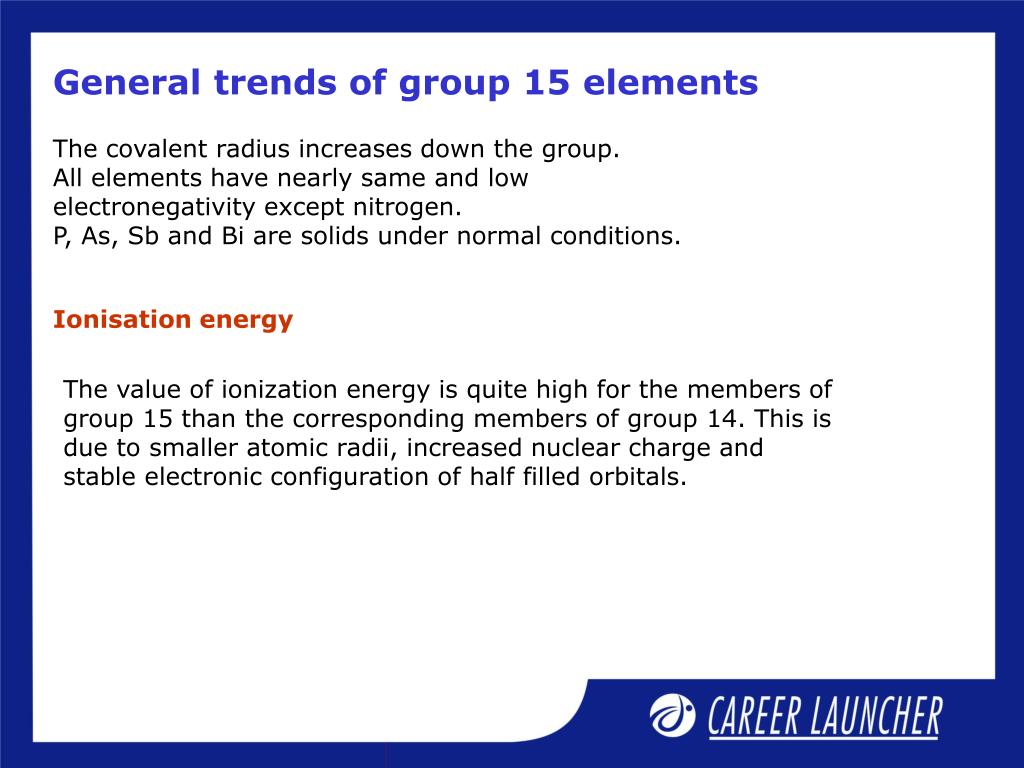 General trends of group 15 elements

The covalent radius increases down the group.
All elements have nearly same and low electronegativity except nitrogen.
P, As, Sb and Bi are solids under normal conditions.

Ionisation energy

The value of ionization energy is quite high for the members of group 15 than the corresponding members of group 14. This is due to smaller atomic radii, increased nuclear charge and stable electronic configuration of half filled orbitals.

CAREER LAUNCHER